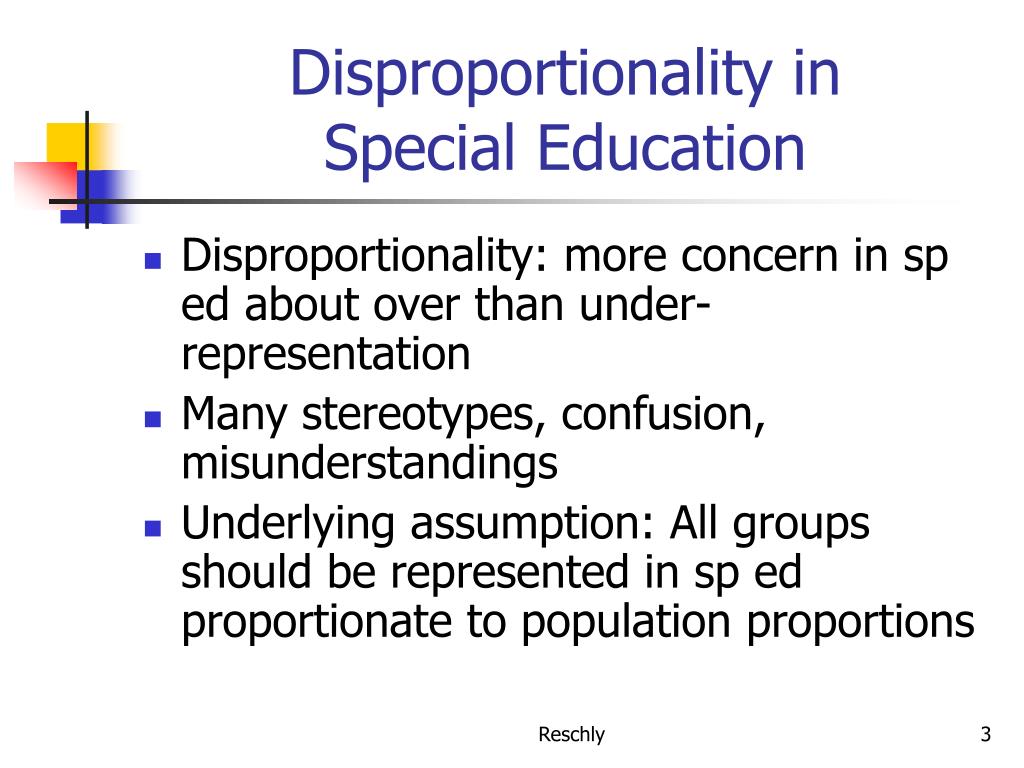 Disproportionality in Special Education

- Disproportionality: more concern in sp ed about over than under-representation
- Many stereotypes, confusion, misunderstandings
- Underlying assumption: All groups should be represented in sp ed proportionate to population proportions

Reschly

3